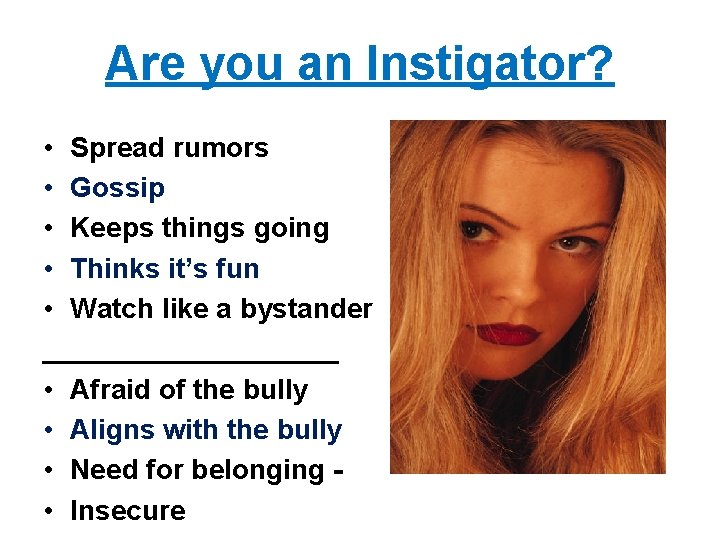 Are you an Instigator?

• Spread rumors
• Gossip
• Keeps things going
• Thinks it's fun
• Watch like a bystander

• Afraid of the bully
• Aligns with the bully
• Need for belonging -
• Insecure